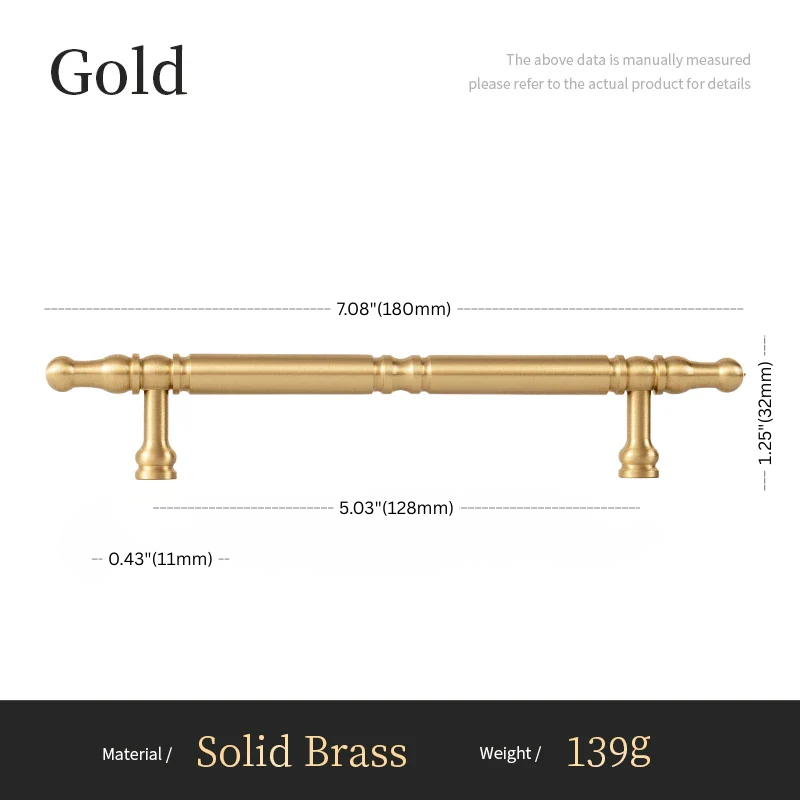 Gold

The above data is manually measured
please refer to the actual product for details

7.08"(180mm)

1.25"(32mm)

5.03"(128mm)

0.43"(11mm)

Material / Solid Brass Weight / 139g